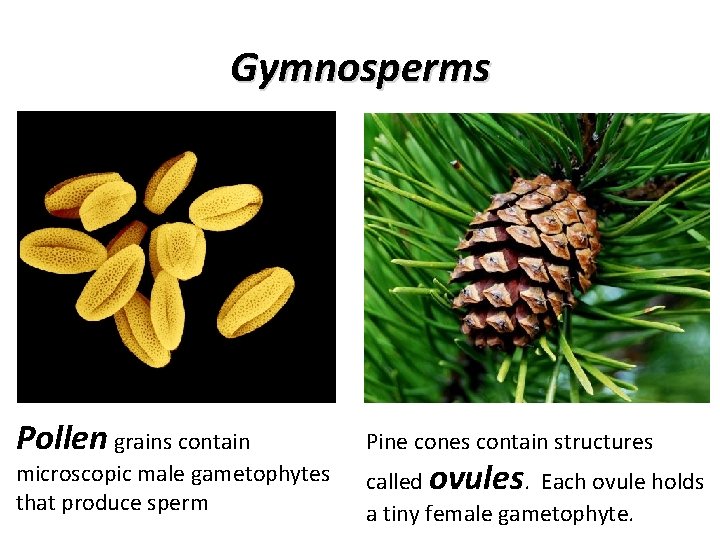 Gymnosperms

Pollen grains contain microscopic male gametophytes that produce sperm

Pine cones contain structures called ovules. Each ovule holds a tiny female gametophyte.